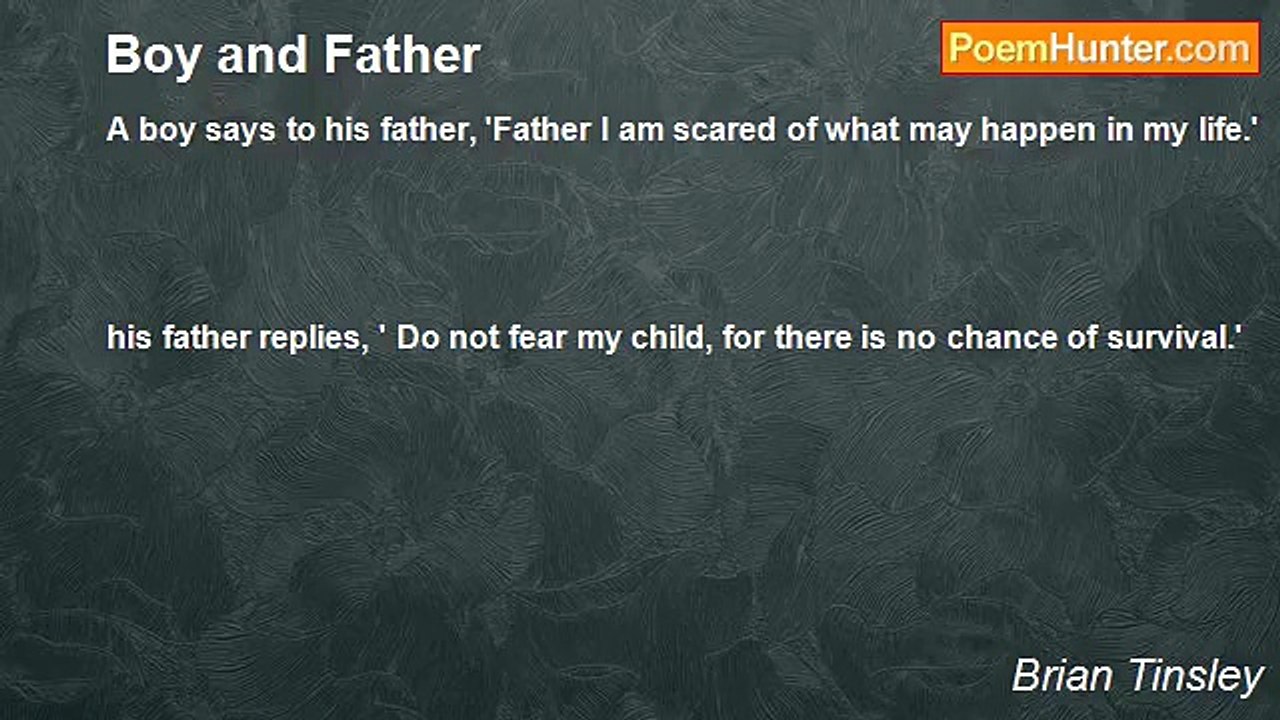 Boy and Father

PoemHunter.com

A boy says to his father, 'Father I am scared of what may happen in my life.'

his father replies, ' Do not fear my child, for there is no chance of survival.'

Brian Tinsley